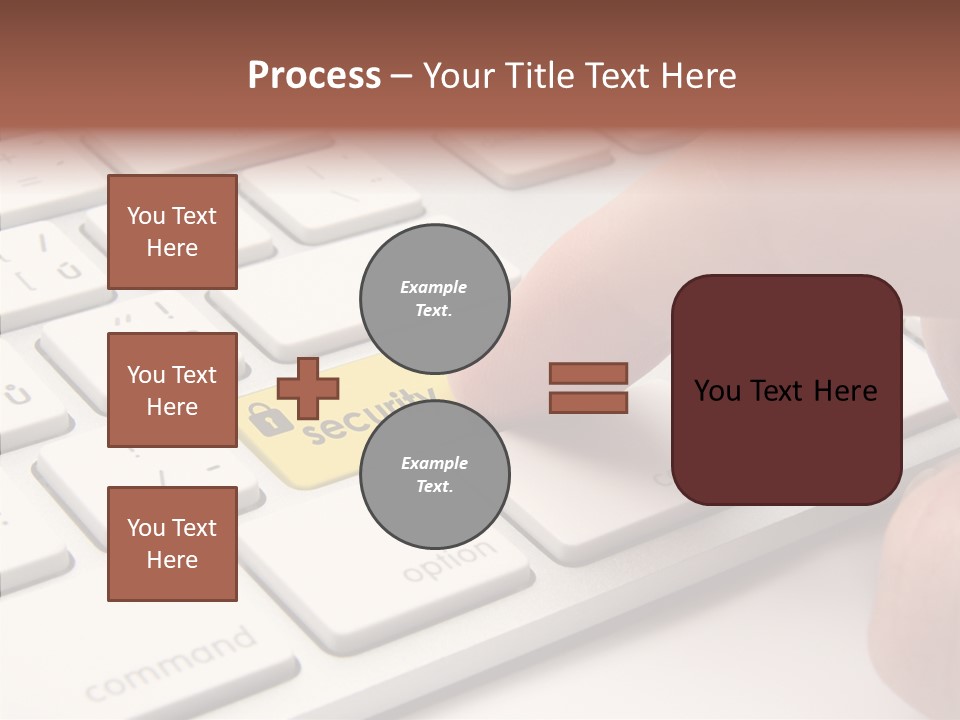 Process – Your Title Text Here

You Text Here

You Text Here

You Text Here

Example Text.

Example Text.

You Text Here

security

option

command